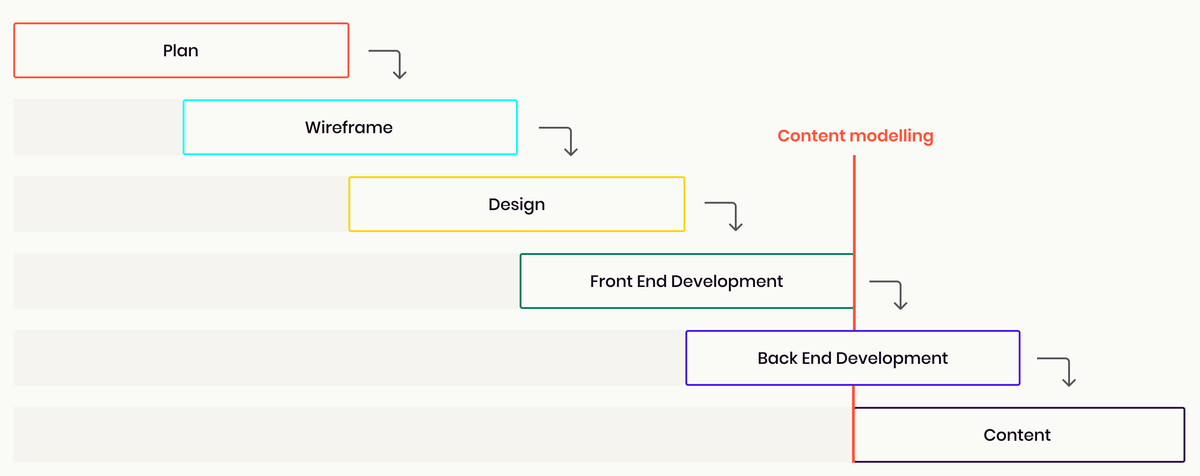 Plan

Wireframe

Content modelling

Design

Front End Development

Back End Development

Content